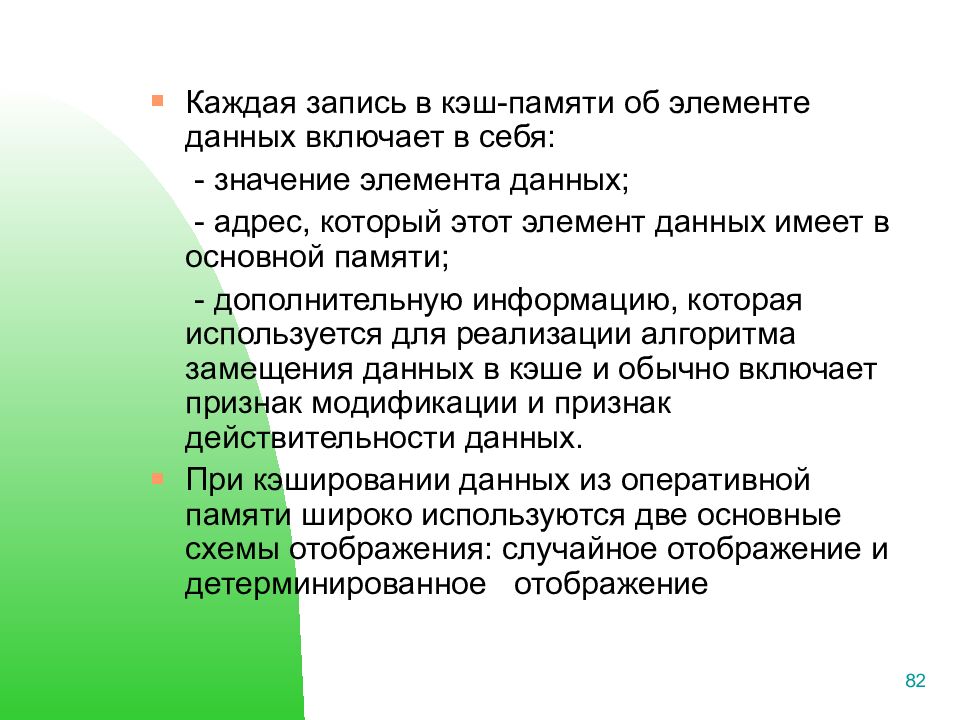 Каждая запись в кэш-памяти об элементе данных включает в себя:

- значение элемента данных;

- адрес, который этот элемент данных имеет в основной памяти;

- дополнительную информацию, которая используется для реализации алгоритма замещения данных в кэше и обычно включает признак модификации и признак действительности данных.

При кэшировании данных из оперативной памяти широко используются две основные схемы отображения: случайное отображение и детерминированное отображение

82